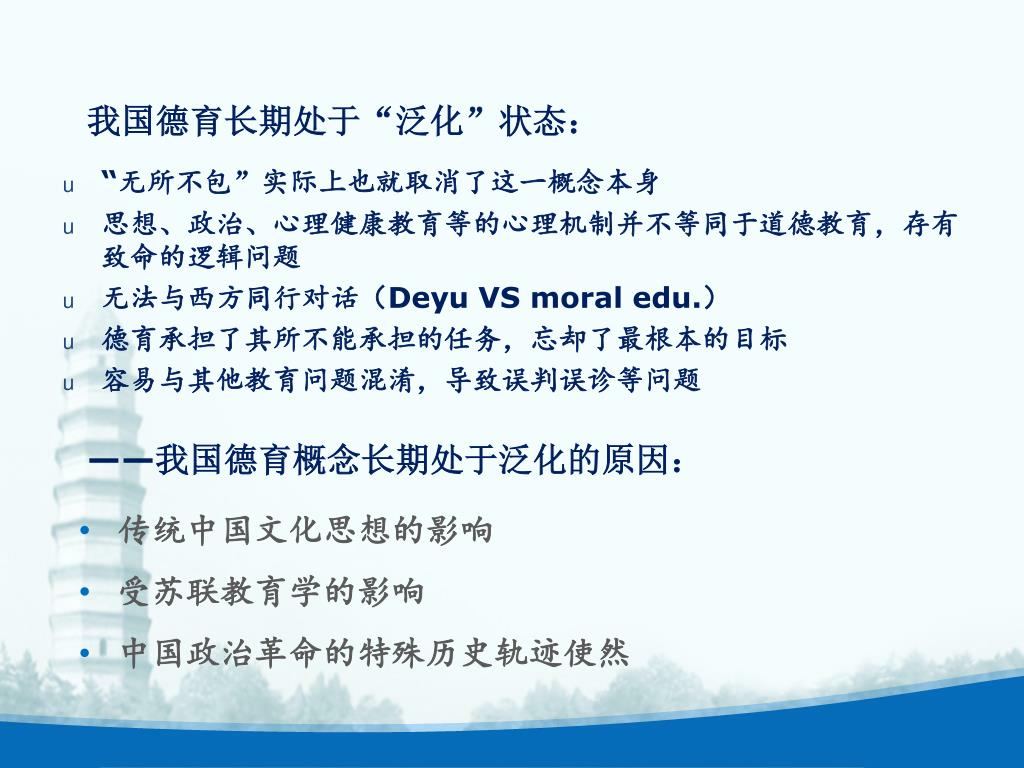 我国德育长期处于“泛化”状态：

u “无所不包”实际上也就取消了这一概念本身

u 思想、政治、心理健康教育等的心理机制并不等同于道德教育，存有致命的逻辑问题

u 无法与西方同行对话（Deyu VS moral edu.）

u 德育承担了其所不能承担的任务，忘却了最根本的目标

u 容易与其他教育问题混淆，导致误判误诊等问题

——我国德育概念长期处于泛化的原因：

• 传统中国文化思想的影响

• 受苏联教育学的影响

• 中国政治革命的特殊历史轨迹使然